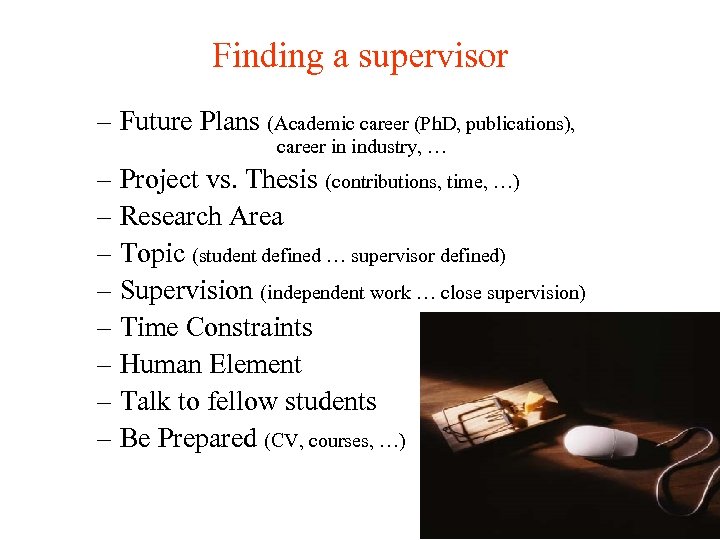 Finding a supervisor

– Future Plans (Academic career (PhD, publications), career in industry, …

– Project vs. Thesis (contributions, time, …)

– Research Area

– Topic (student defined … supervisor defined)

– Supervision (independent work … close supervision)

– Time Constraints

– Human Element

– Talk to fellow students

– Be Prepared (CV, courses, …)